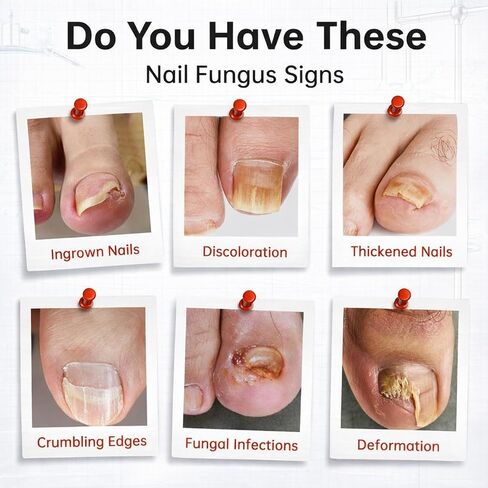 Do You Have These
Nail Fungus Signs

Ingrown Nails

Discoloration

Thickened Nails

Crumbling Edges

Fungal Infections

Deformation